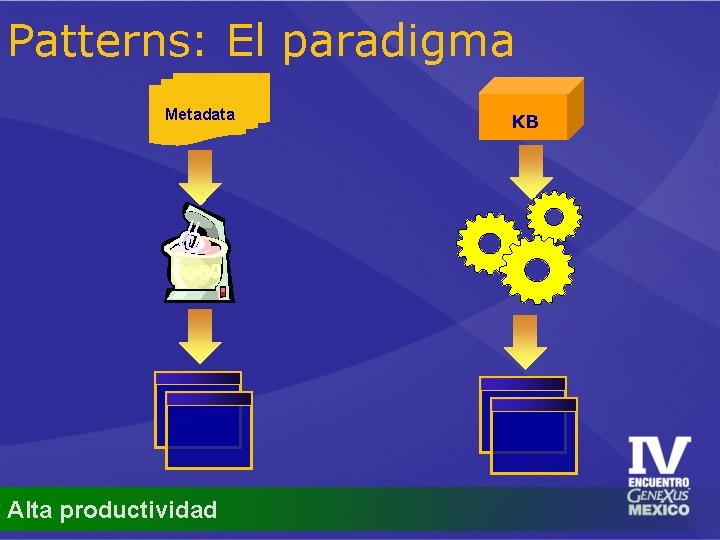 Patterns: El paradigma

Metadata

KB

Alta productividad

IV
ENCUENTRO
GENEXUS
MEXICO